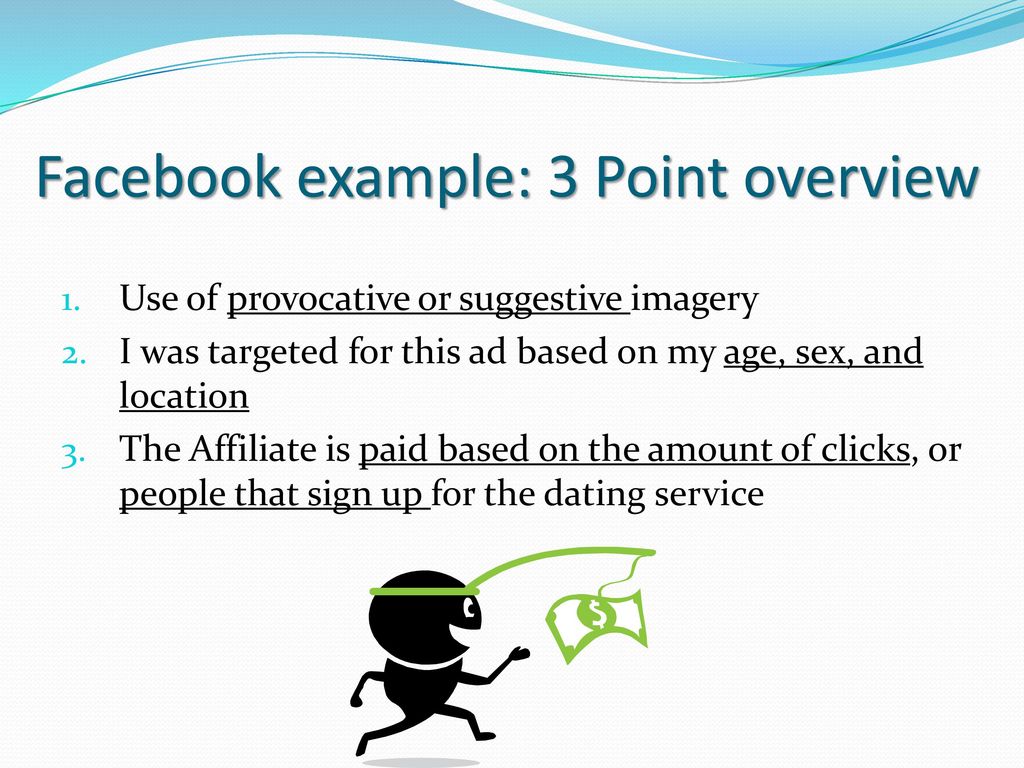 Facebook example: 3 Point overview

1. Use of provocative or suggestive imagery
2. I was targeted for this ad based on my age, sex, and location
3. The Affiliate is paid based on the amount of clicks, or people that sign up for the dating service

$